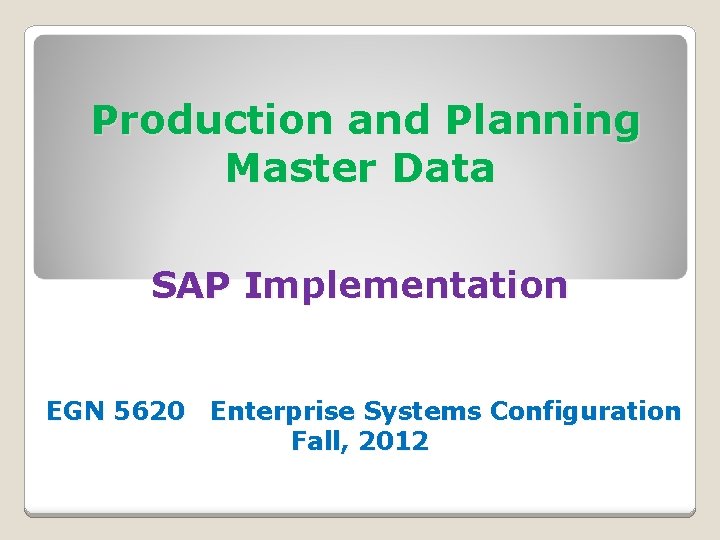 Production and Planning Master Data

SAP Implementation

EGN 5620 Enterprise Systems Configuration
Fall, 2012